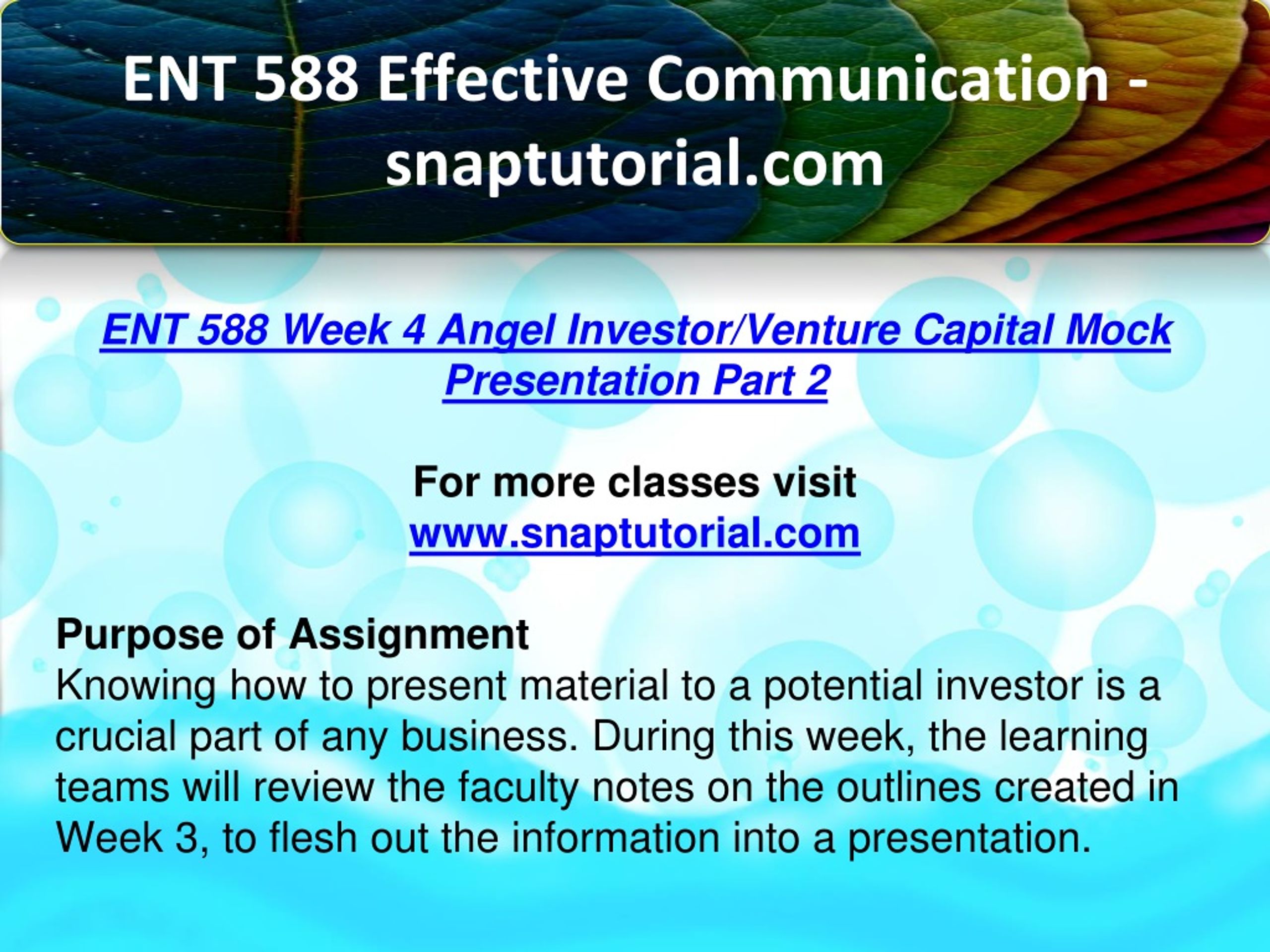 ENT 588 Effective Communication - snaptutorial.com

ENT 588 Week 4 Angel Investor/Venture Capital Mock Presentation Part 2

For more classes visit
www.snaptutorial.com

Purpose of Assignment
Knowing how to present material to a potential investor is a crucial part of any business. During this week, the learning teams will review the faculty notes on the outlines created in Week 3, to flesh out the information into a presentation.